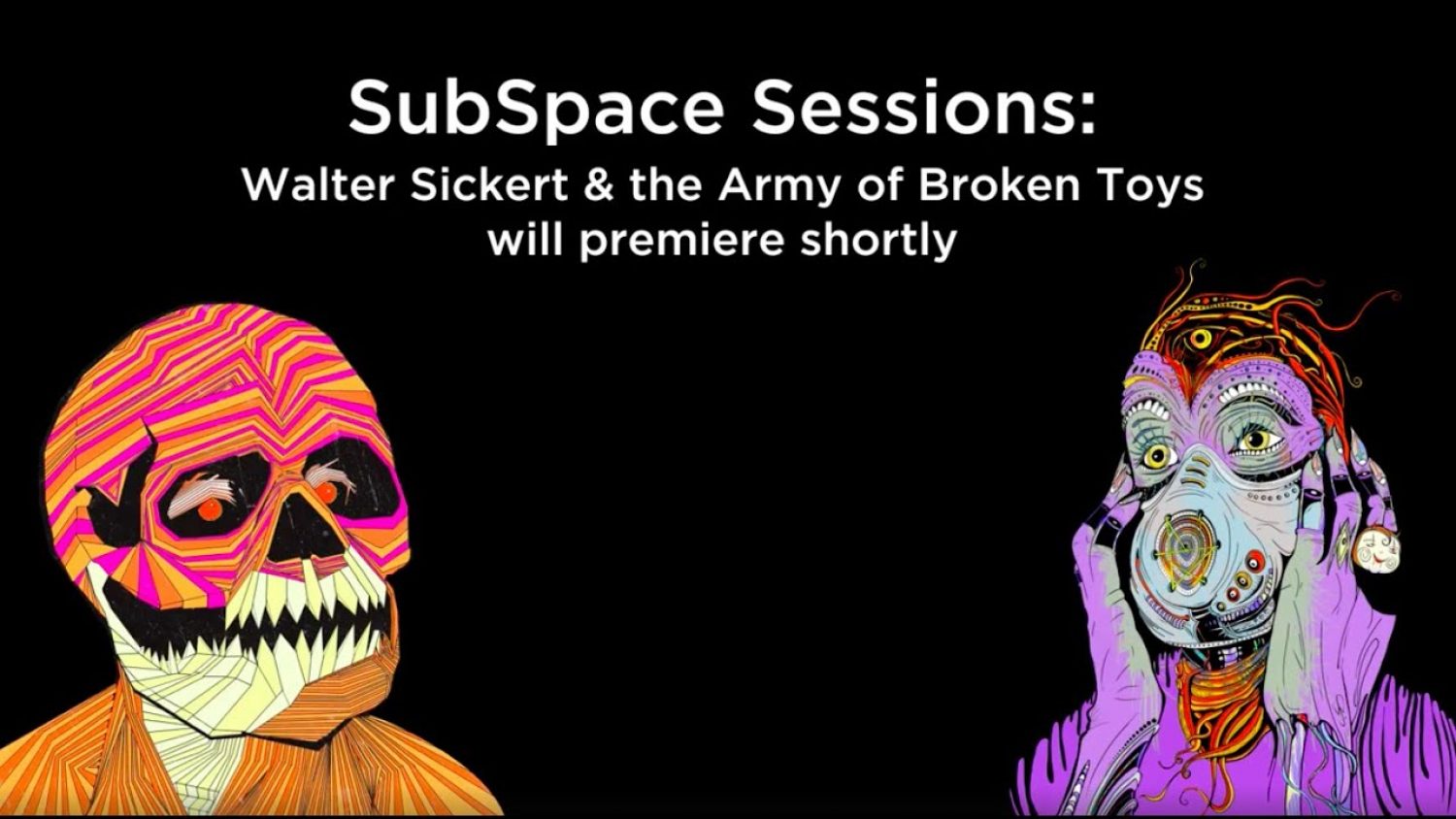 SubSpace Sessions:
Walter Sickert & the Army of Broken Toys will premiere shortly